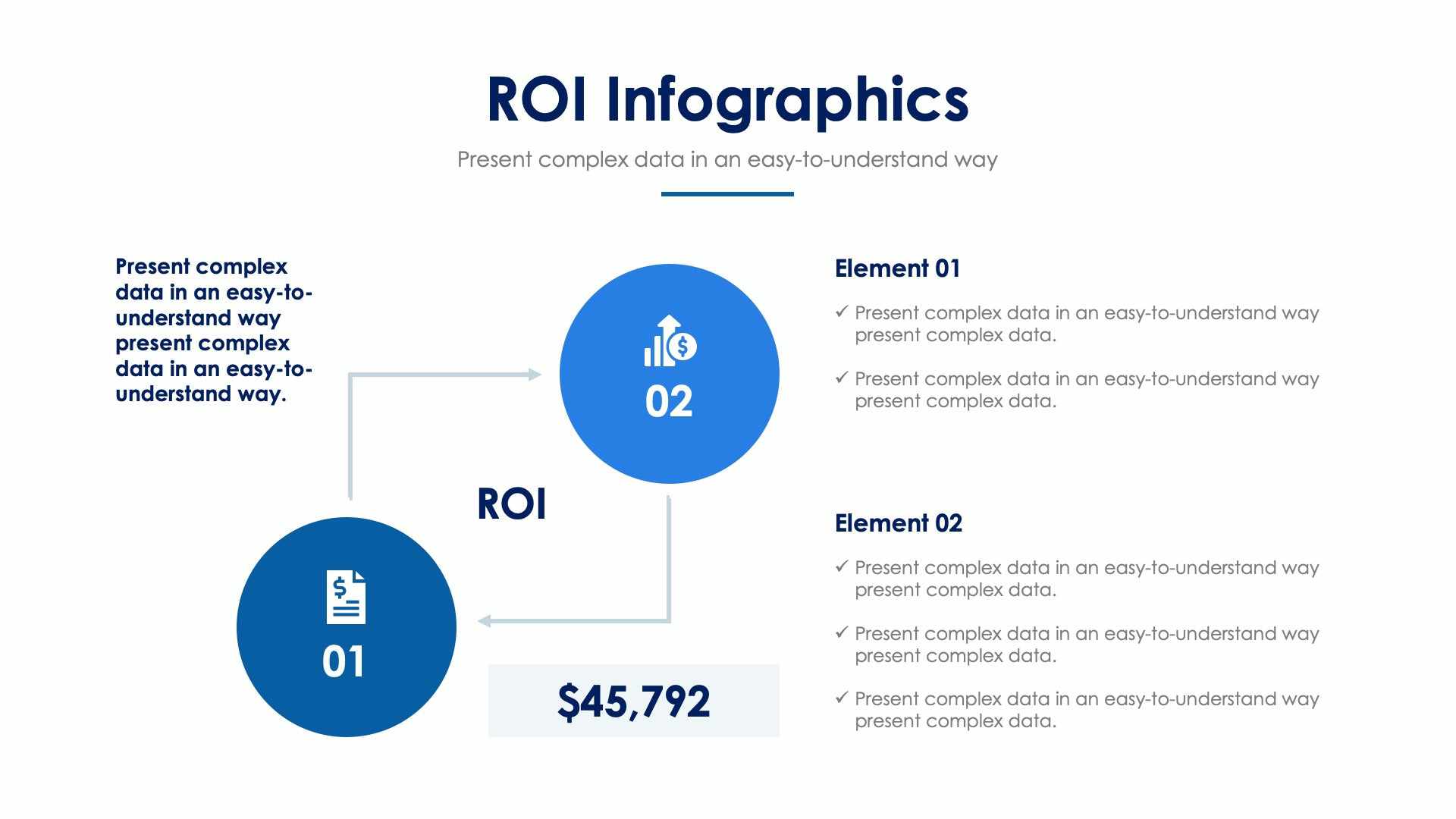 ROI Infographics

Present complex data in an easy-to-understand way

Present complex data in an easy-to-understand way present complex data in an easy-to-understand way.

02

ROI

01

$45,792

Element 01

✓ Present complex data in an easy-to-understand way present complex data.

✓ Present complex data in an easy-to-understand way present complex data.

Element 02

✓ Present complex data in an easy-to-understand way present complex data.

✓ Present complex data in an easy-to-understand way present complex data.

✓ Present complex data in an easy-to-understand way present complex data.